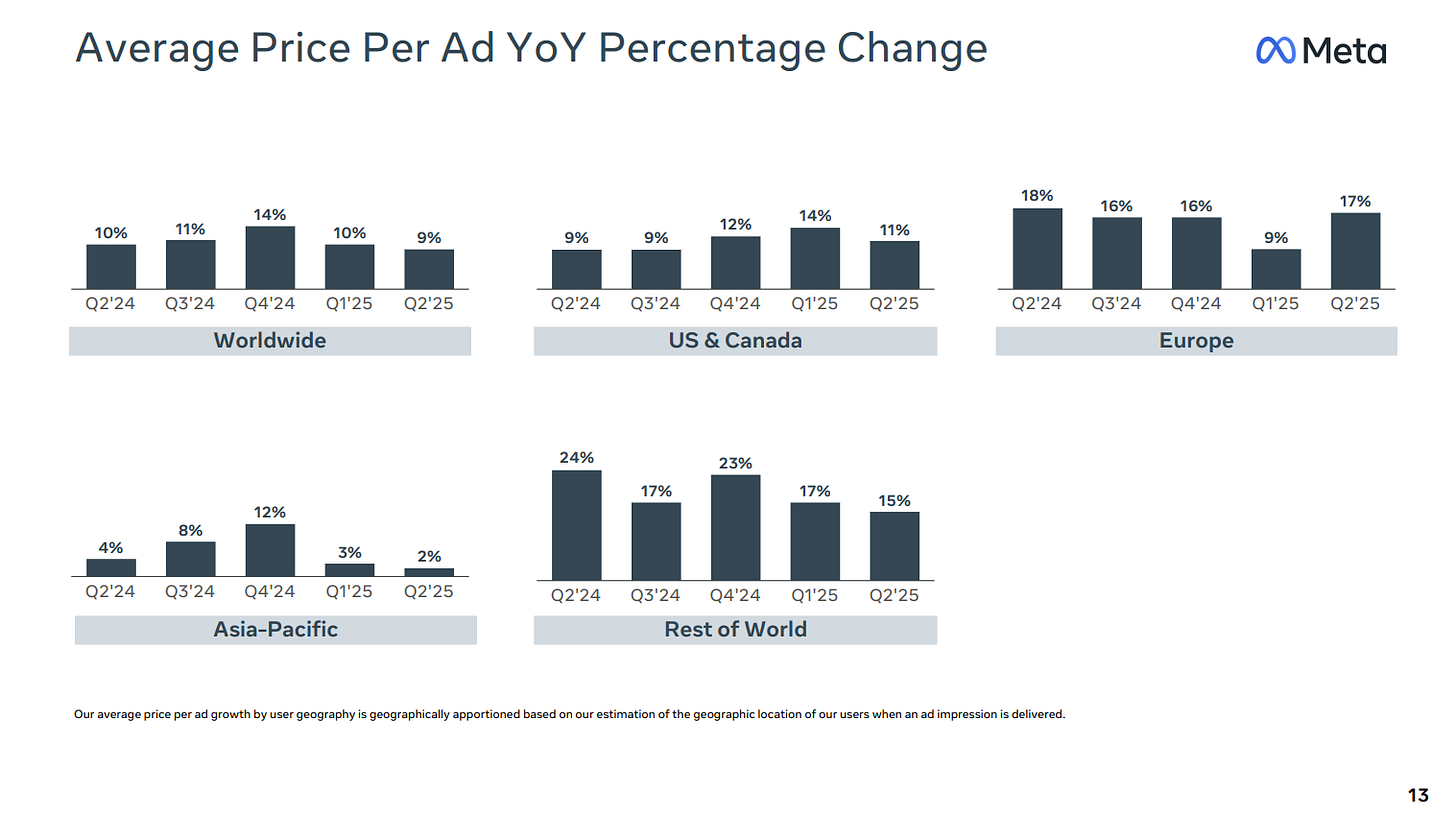 Average Price Per Ad YoY Percentage Change

Meta

10% 11% 14% 10% 9%
Q2'24 Q3'24 Q4'24 Q1'25 Q2'25
Worldwide

9% 9% 12% 14% 11%
Q2'24 Q3'24 Q4'24 Q1'25 Q2'25
US & Canada

18% 16% 16% 9% 17%
Q2'24 Q3'24 Q4'24 Q1'25 Q2'25
Europe

4% 8% 12% 3% 2%
Q2'24 Q3'24 Q4'24 Q1'25 Q2'25
Asia-Pacific

24% 17% 23% 17% 15%
Q2'24 Q3'24 Q4'24 Q1'25 Q2'25
Rest of World

Our average price per ad growth by user geography is geographically apportioned based on our estimation of the geographic location of our users when an ad impression is delivered.

13